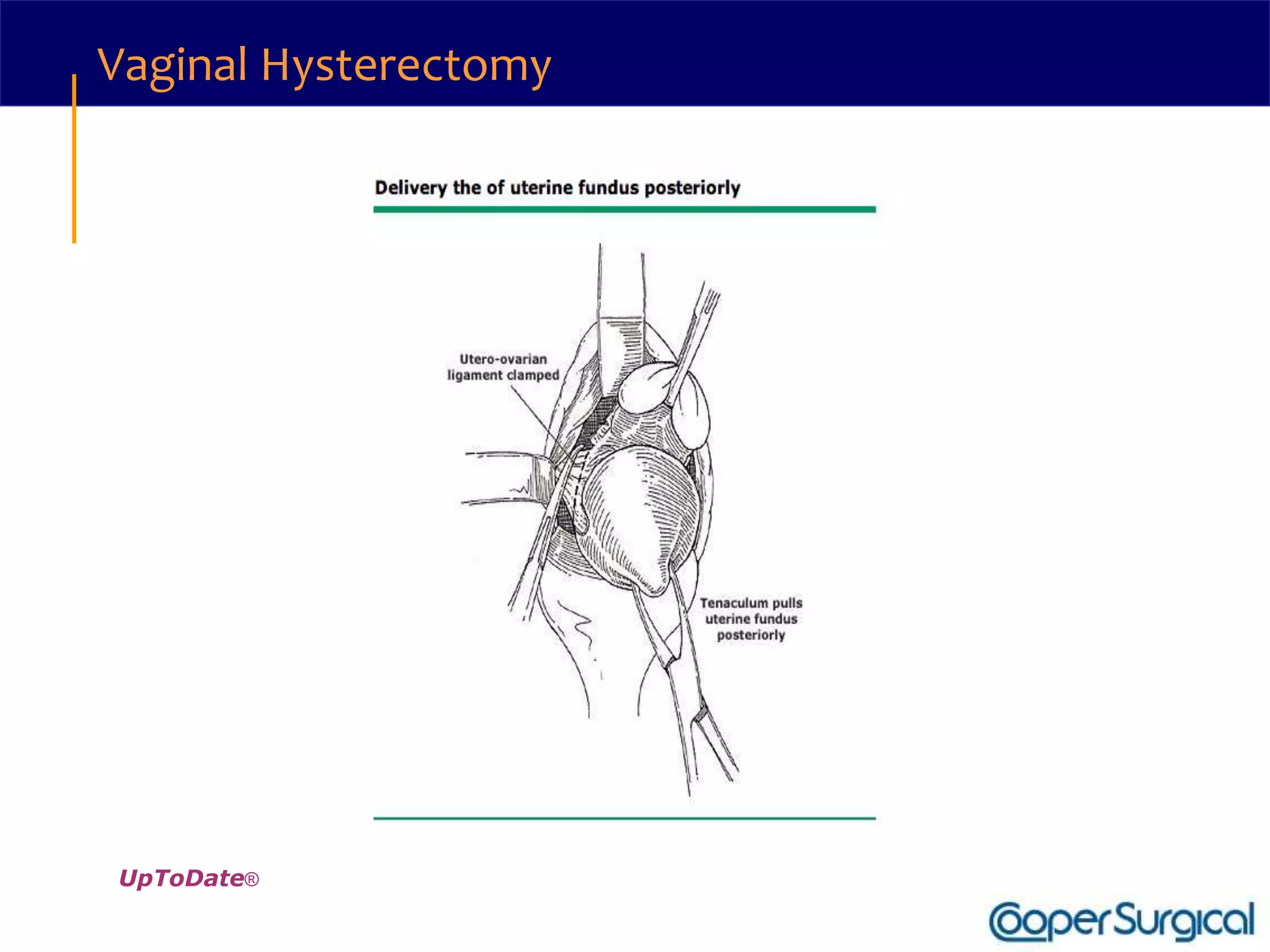 Vaginal Hysterectomy

Delivery the of uterine fundus posteriorly

Utero-ovarian ligament clamped

Tenaculum pulls uterine fundus posteriorly

UpToDate®

CooperSurgical